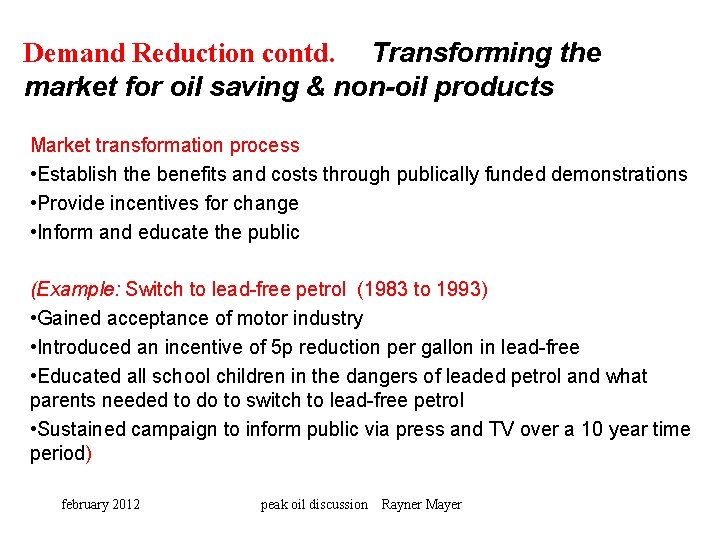 Demand Reduction contd. Transforming the market for oil saving & non-oil products

Market transformation process
•Establish the benefits and costs through publically funded demonstrations
•Provide incentives for change
•Inform and educate the public

(Example: Switch to lead-free petrol (1983 to 1993)
•Gained acceptance of motor industry
•Introduced an incentive of 5p reduction per gallon in lead-free
•Educated all school children in the dangers of leaded petrol and what parents needed to do to switch to lead-free petrol
•Sustained campaign to inform public via press and TV over a 10 year time period)

february 2012 peak oil discussion Rayner Mayer